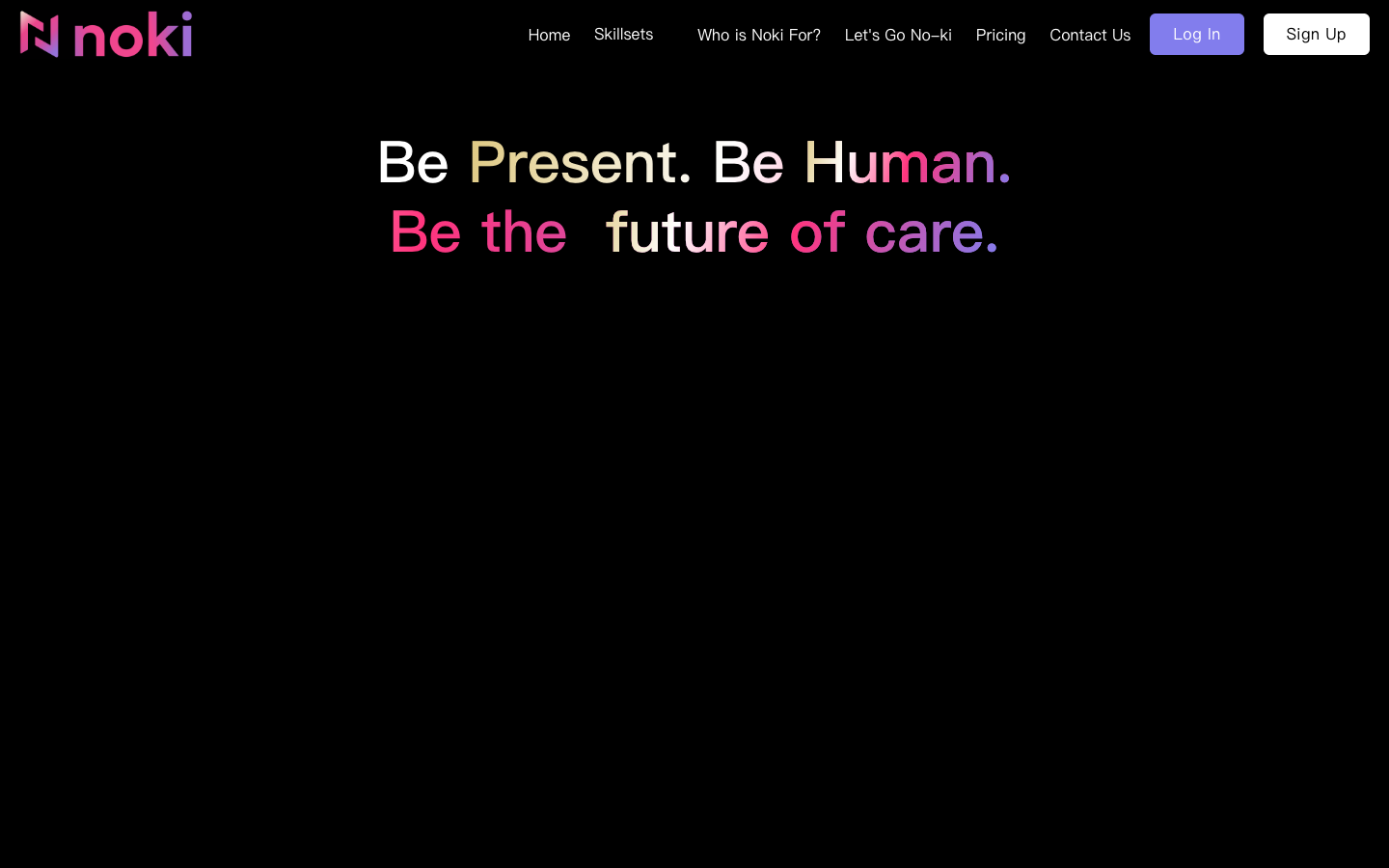 noki

Home Skillsets Who is Noki For? Let's Go No-ki Pricing Contact Us Log In Sign Up

Be Present. Be Human.
Be the future of care.